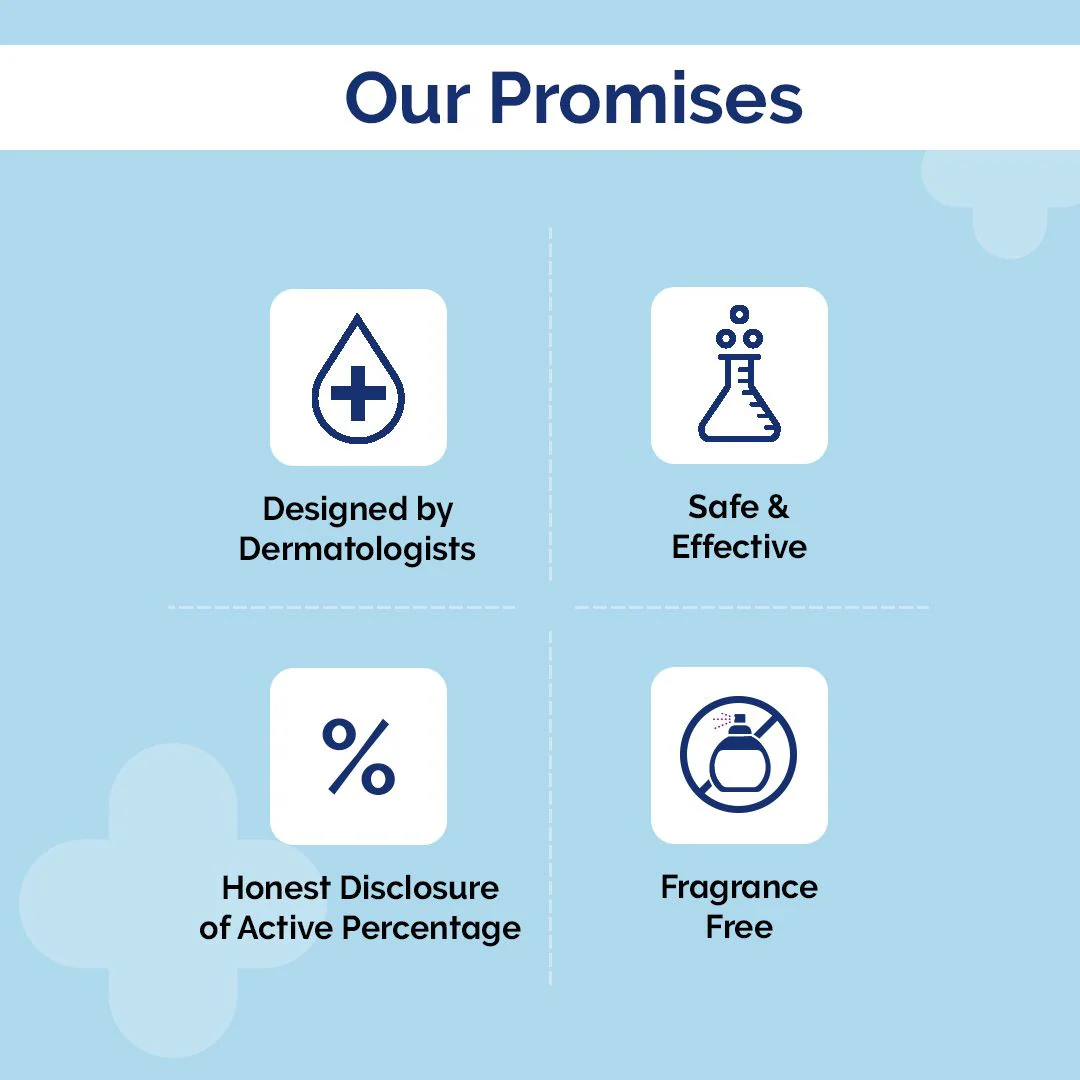 Our Promises

Designed by Dermatologists

Safe & Effective

%

Honest Disclosure of Active Percentage

Fragrance Free